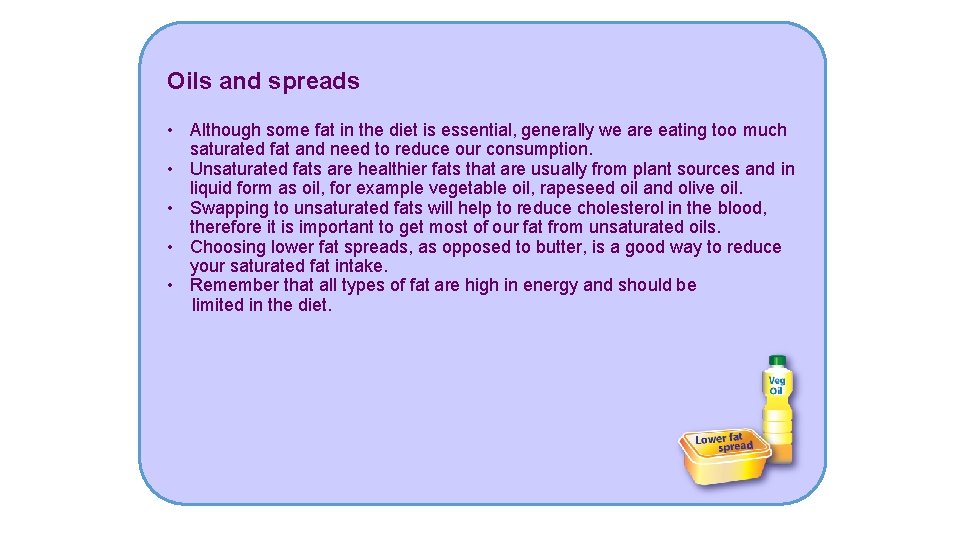 Oils and spreads

• Although some fat in the diet is essential, generally we are eating too much saturated fat and need to reduce our consumption.
• Unsaturated fats are healthier fats that are usually from plant sources and in liquid form as oil, for example vegetable oil, rapeseed oil and olive oil.
• Swapping to unsaturated fats will help to reduce cholesterol in the blood, therefore it is important to get most of our fat from unsaturated oils.
• Choosing lower fat spreads, as opposed to butter, is a good way to reduce your saturated fat intake.
• Remember that all types of fat are high in energy and should be limited in the diet.

Veg Oil

Lower fat spread